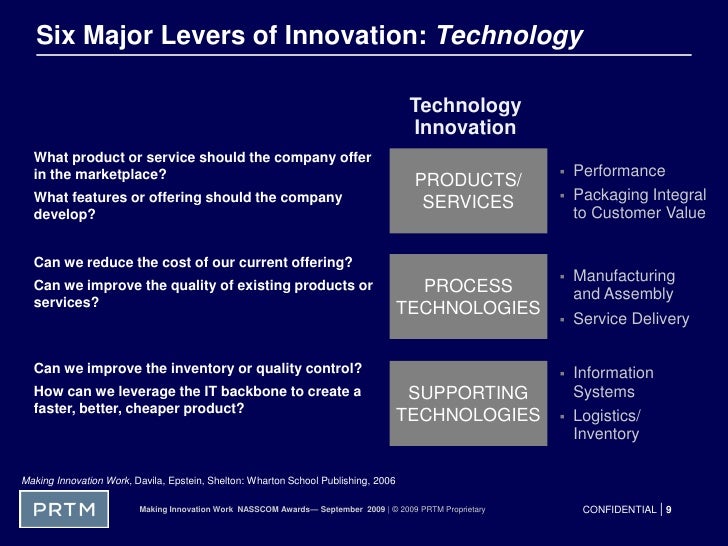 Six Major Levers of Innovation: Technology

Technology Innovation

What product or service should the company offer in the marketplace?

What features or offering should the company develop?

PRODUCTS/ SERVICES

- Performance
- Packaging Integral to Customer Value

Can we reduce the cost of our current offering?

Can we improve the quality of existing products or services?

PROCESS TECHNOLOGIES

- Manufacturing and Assembly
- Service Delivery

Can we improve the inventory or quality control?

How can we leverage the IT backbone to create a faster, better, cheaper product?

SUPPORTING TECHNOLOGIES

- Information Systems
- Logistics/ Inventory

Making Innovation Work, Davila, Epstein, Shelton: Wharton School Publishing, 2006

PRTM

Making Innovation Work NASSCOM Awards— September 2009 | © 2009 PRTM Proprietary

CONFIDENTIAL | 9